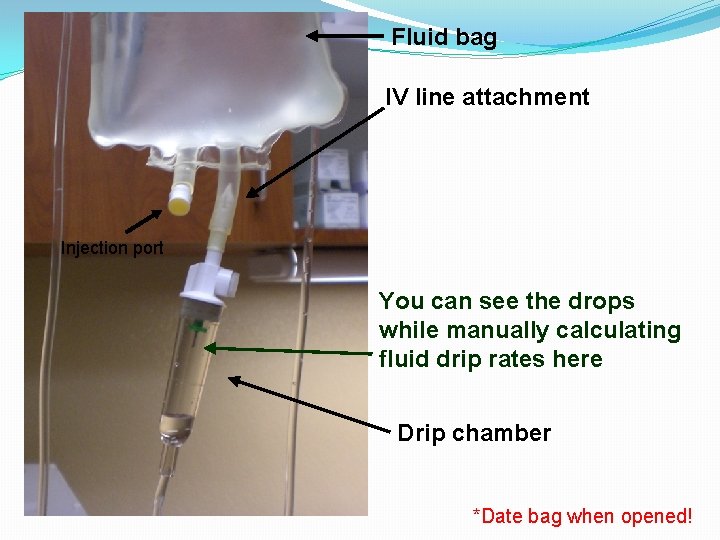 Fluid bag

IV line attachment

Injection port

You can see the drops while manually calculating fluid drip rates here

Drip chamber

*Date bag when opened!